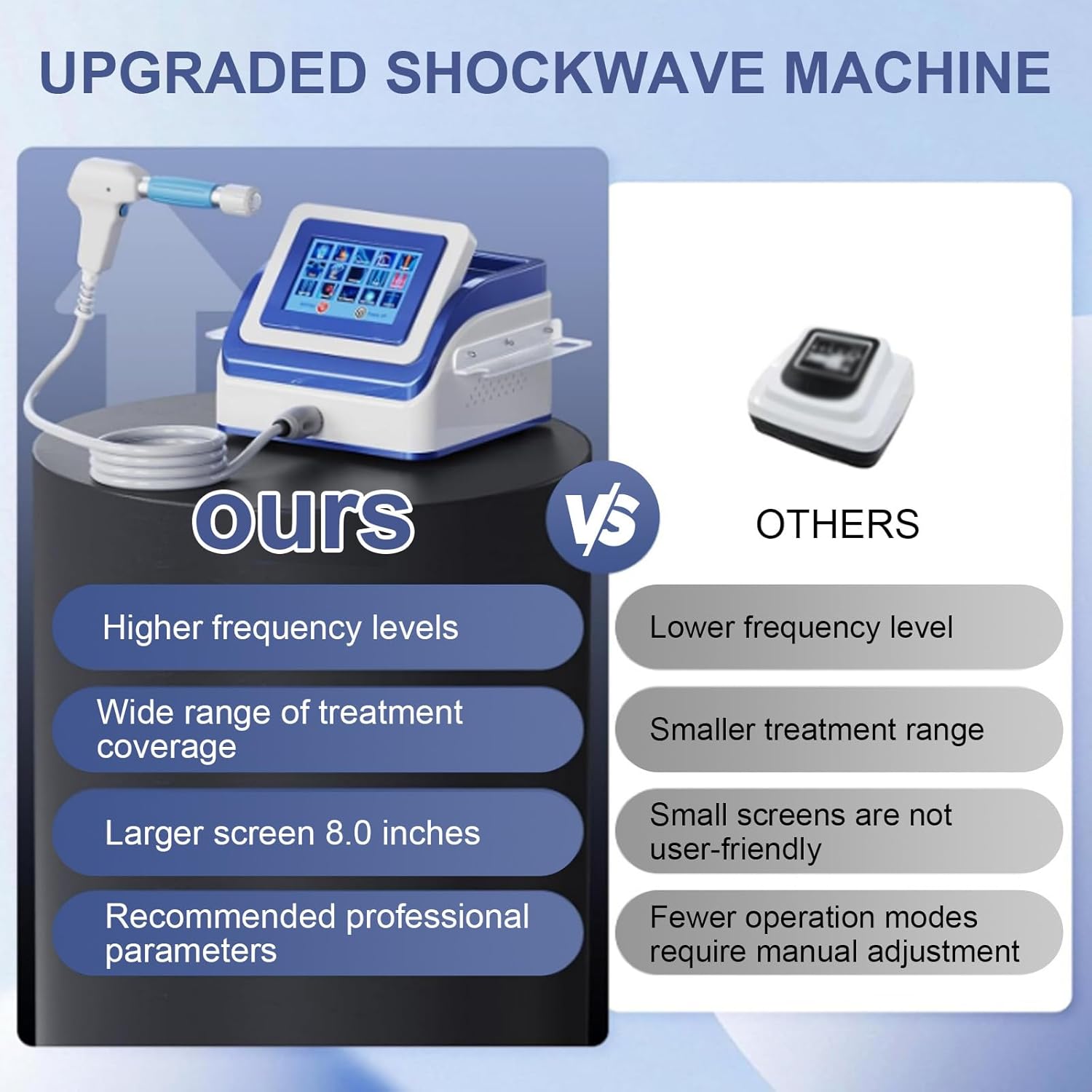 UPGRADED SHOCKWAVE MACHINE

ours

VS

OTHERS

Higher frequency levels

Wide range of treatment coverage

Larger screen 8.0 inches

Recommended professional parameters

Lower frequency level

Smaller treatment range

Small screens are not user-friendly

Fewer operation modes require manual adjustment